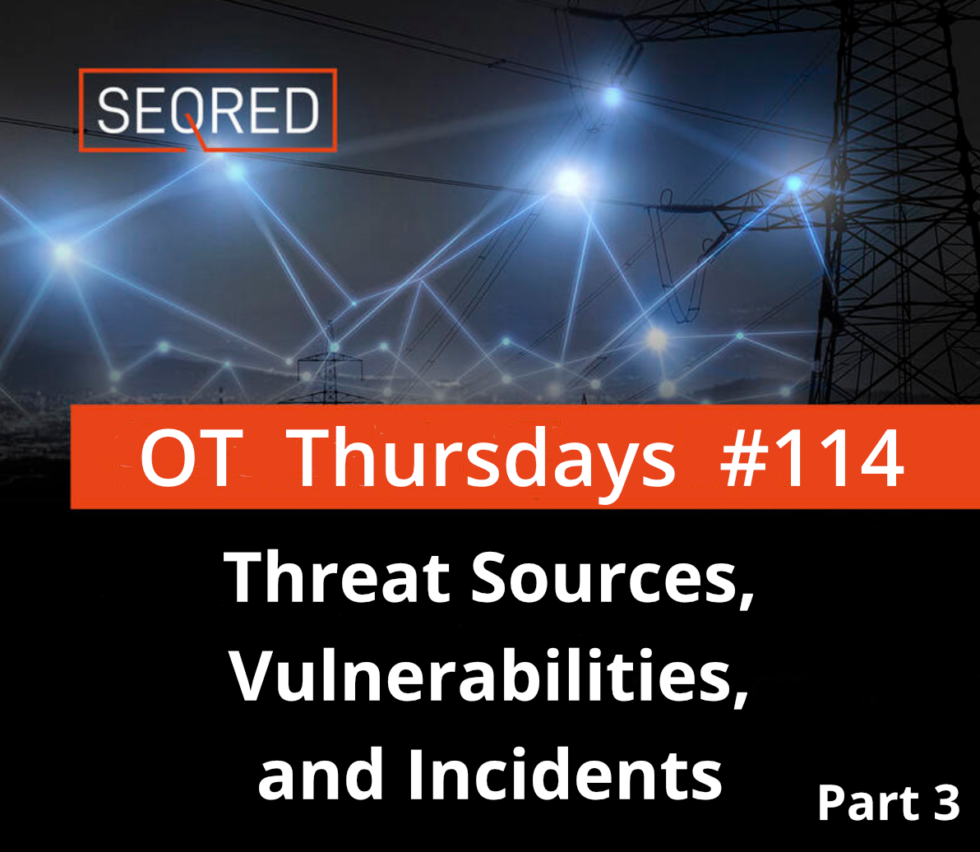 SEQRED

OT Thursdays #114

Threat Sources, Vulnerabilities, and Incidents

Part 3